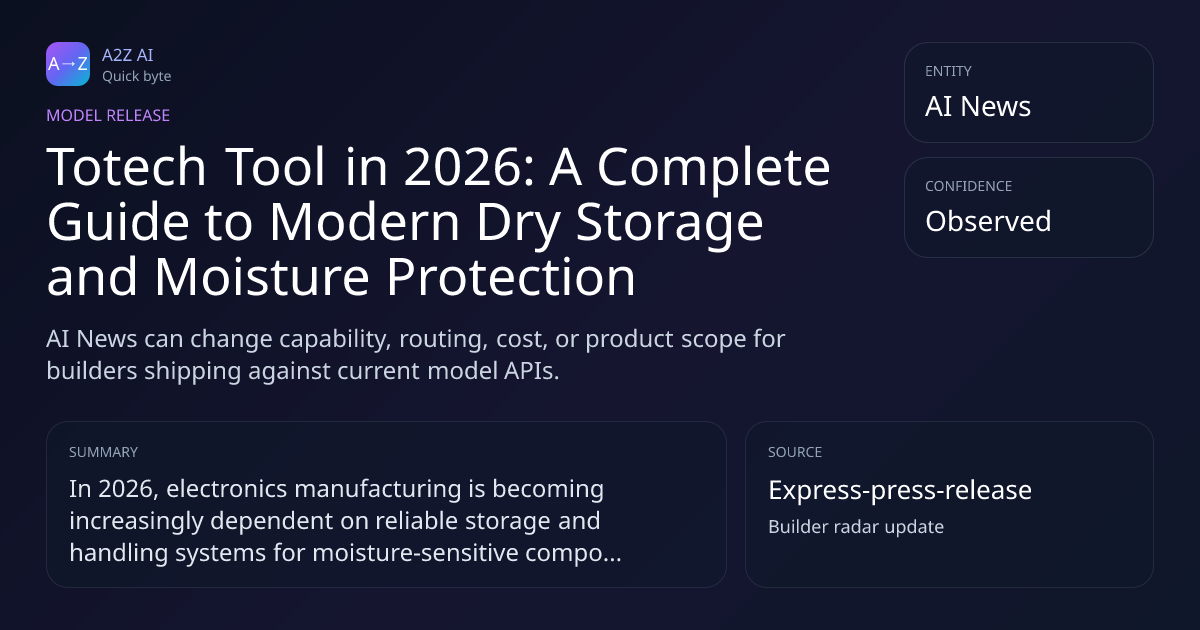 A→Z
A2Z AI
Quick byte

MODEL RELEASE

Totech Tool in 2026: A Complete Guide to Modern Dry Storage and Moisture Protection

AI News can change capability, routing, cost, or product scope for builders shipping against current model APIs.

ENTITY
AI News

CONFIDENCE
Observed

SUMMARY
In 2026, electronics manufacturing is becoming increasingly dependent on reliable storage and handling systems for moisture-sensitive compo...

SOURCE
Express-press-release
Builder radar update